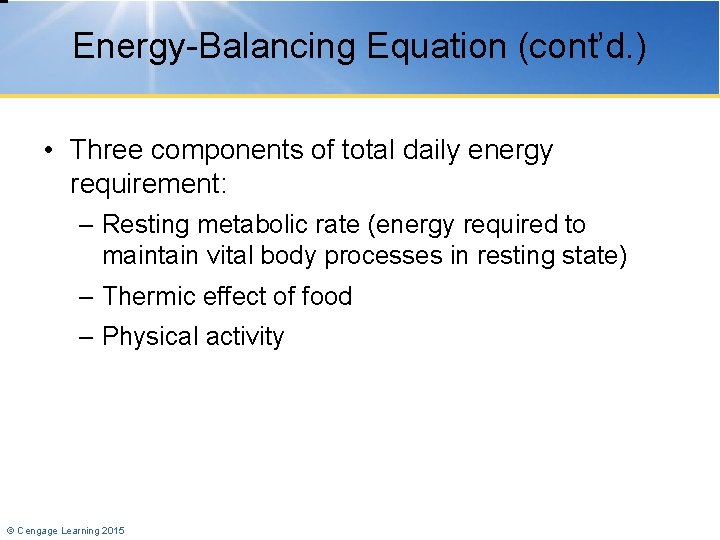 Energy-Balancing Equation (cont'd.)

• Three components of total daily energy requirement:

– Resting metabolic rate (energy required to maintain vital body processes in resting state)

– Thermic effect of food

– Physical activity

© Cengage Learning 2015